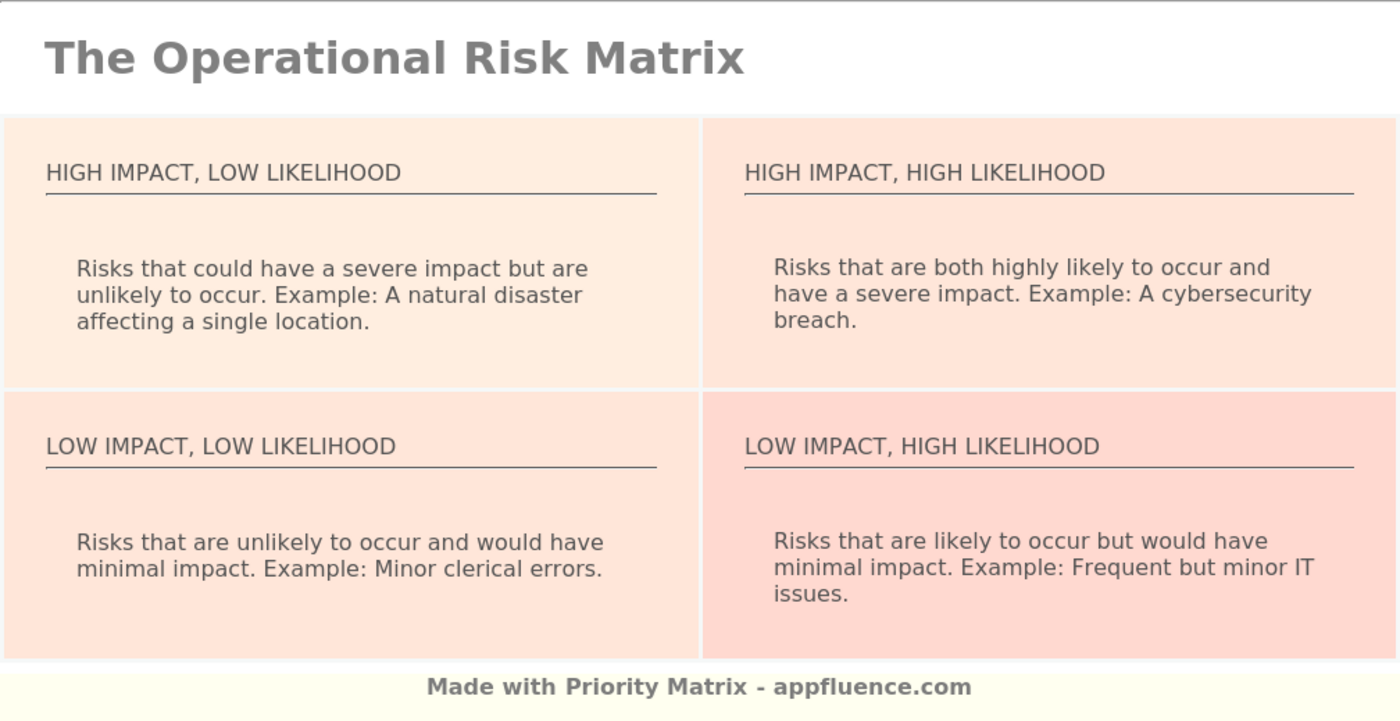 The Operational Risk Matrix

HIGH IMPACT, LOW LIKELIHOOD

Risks that could have a severe impact but are unlikely to occur. Example: A natural disaster affecting a single location.

HIGH IMPACT, HIGH LIKELIHOOD

Risks that are both highly likely to occur and have a severe impact. Example: A cybersecurity breach.

LOW IMPACT, LOW LIKELIHOOD

Risks that are unlikely to occur and would have minimal impact. Example: Minor clerical errors.

LOW IMPACT, HIGH LIKELIHOOD

Risks that are likely to occur but would have minimal impact. Example: Frequent but minor IT issues.

Made with Priority Matrix - appfluence.com